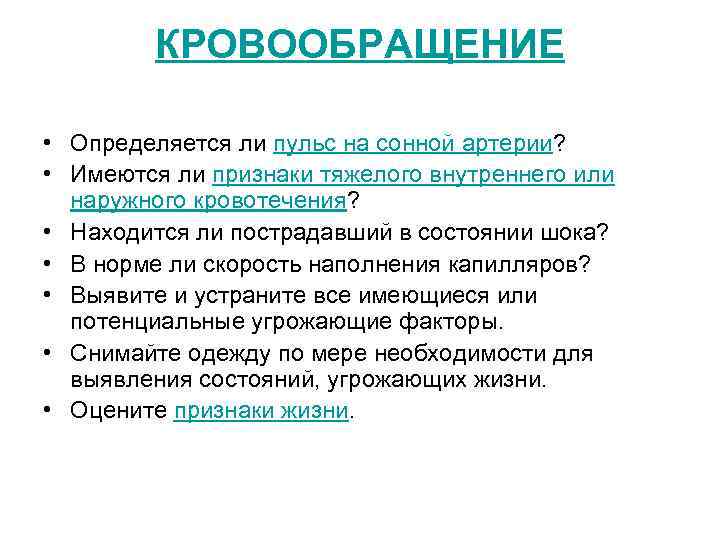 КРОВООБРАЩЕНИЕ

• Определяется ли пульс на сонной артерии?
• Имеются ли признаки тяжелого внутреннего или наружного кровотечения?
• Находится ли пострадавший в состоянии шока?
• В норме ли скорость наполнения капилляров?
• Выявите и устраните все имеющиеся или потенциальные угрожающие факторы.
• Снимайте одежду по мере необходимости для выявления состояний, угрожающих жизни.
• Оцените признаки жизни.